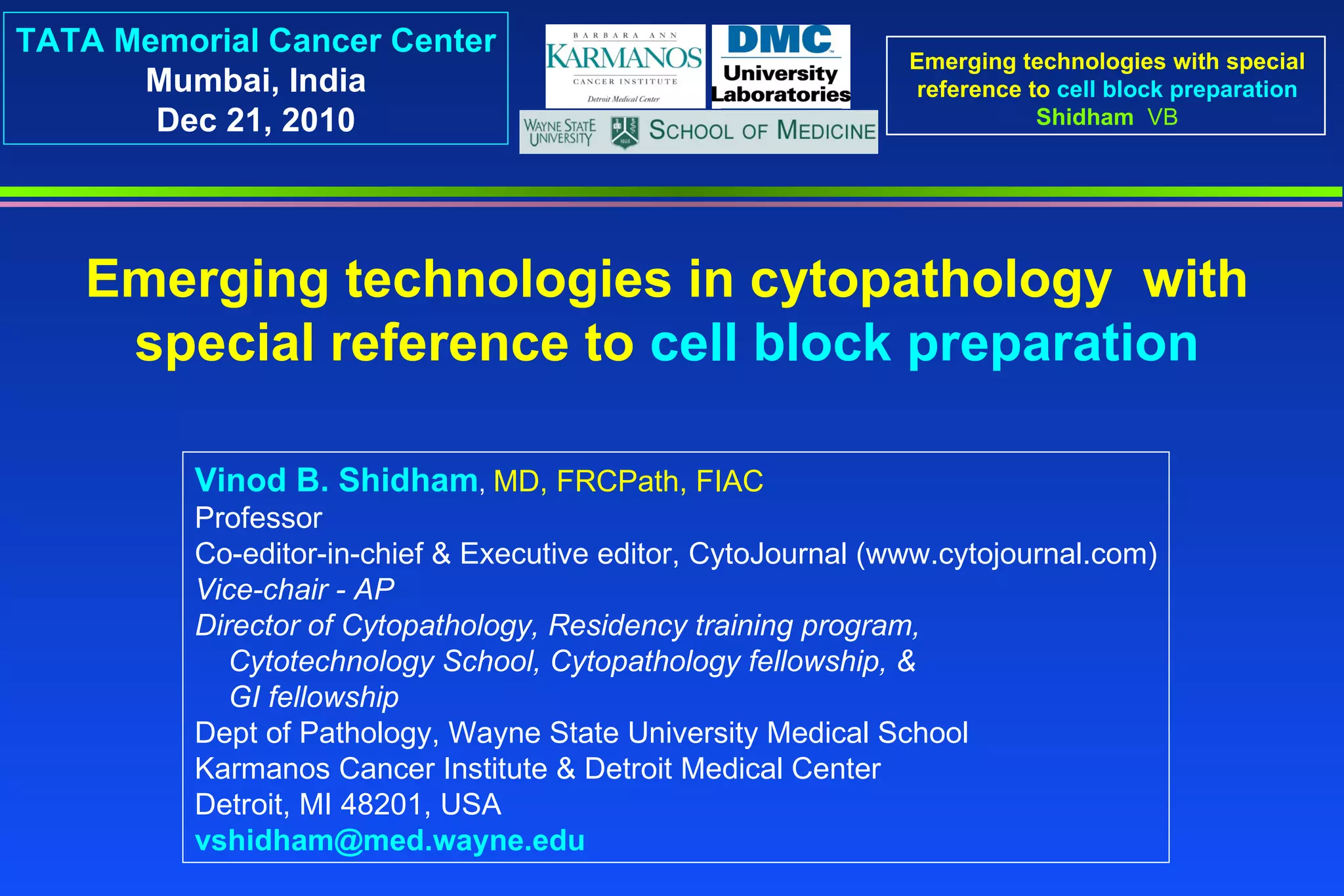 TATA Memorial Cancer Center
Mumbai, India
Dec 21, 2010

BARBARA ANN
KARMANOS
CANCER INSTITUTE
Detroit Medical Center

DMC
University
Laboratories

WAYNE STATE UNIVERSITY
1868
SCHOOL OF MEDICINE

Emerging technologies with special reference to cell block preparation
Shidham VB

Emerging technologies in cytopathology with special reference to cell block preparation

Vinod B. Shidham, MD, FRCPath, FIAC
Professor
Co-editor-in-chief & Executive editor, CytoJournal (www.cytojournal.com)
Vice-chair - AP
Director of Cytopathology, Residency training program, Cytotechnology School, Cytopathology fellowship, & GI fellowship
Dept of Pathology, Wayne State University Medical School
Karmanos Cancer Institute & Detroit Medical Center
Detroit, MI 48201, USA
vshidham@med.wayne.edu